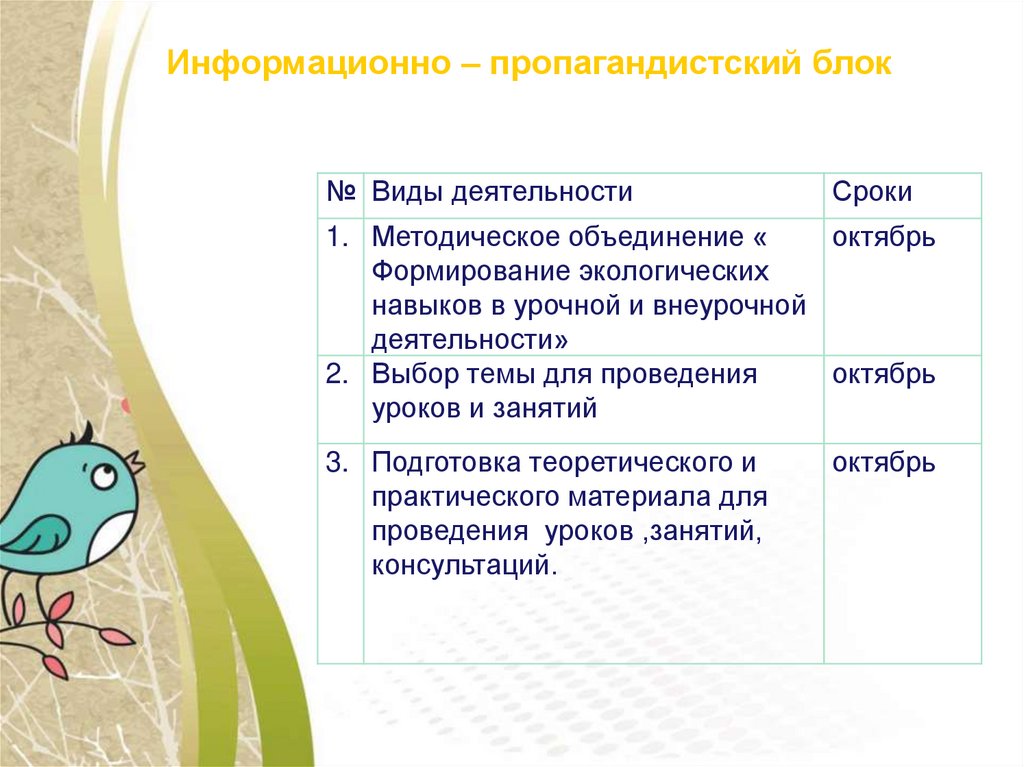 Информационно – пропагандистский блок

| № | Виды деятельности | Сроки |
|---|---|---|
| 1. | Методическое объединение « Формирование экологических навыков в урочной и внеурочной деятельности» | октябрь |
| 2. | Выбор темы для проведения уроков и занятий | октябрь |
| 3. | Подготовка теоретического и практического материала для проведения уроков ,занятий, консультаций. | октябрь |